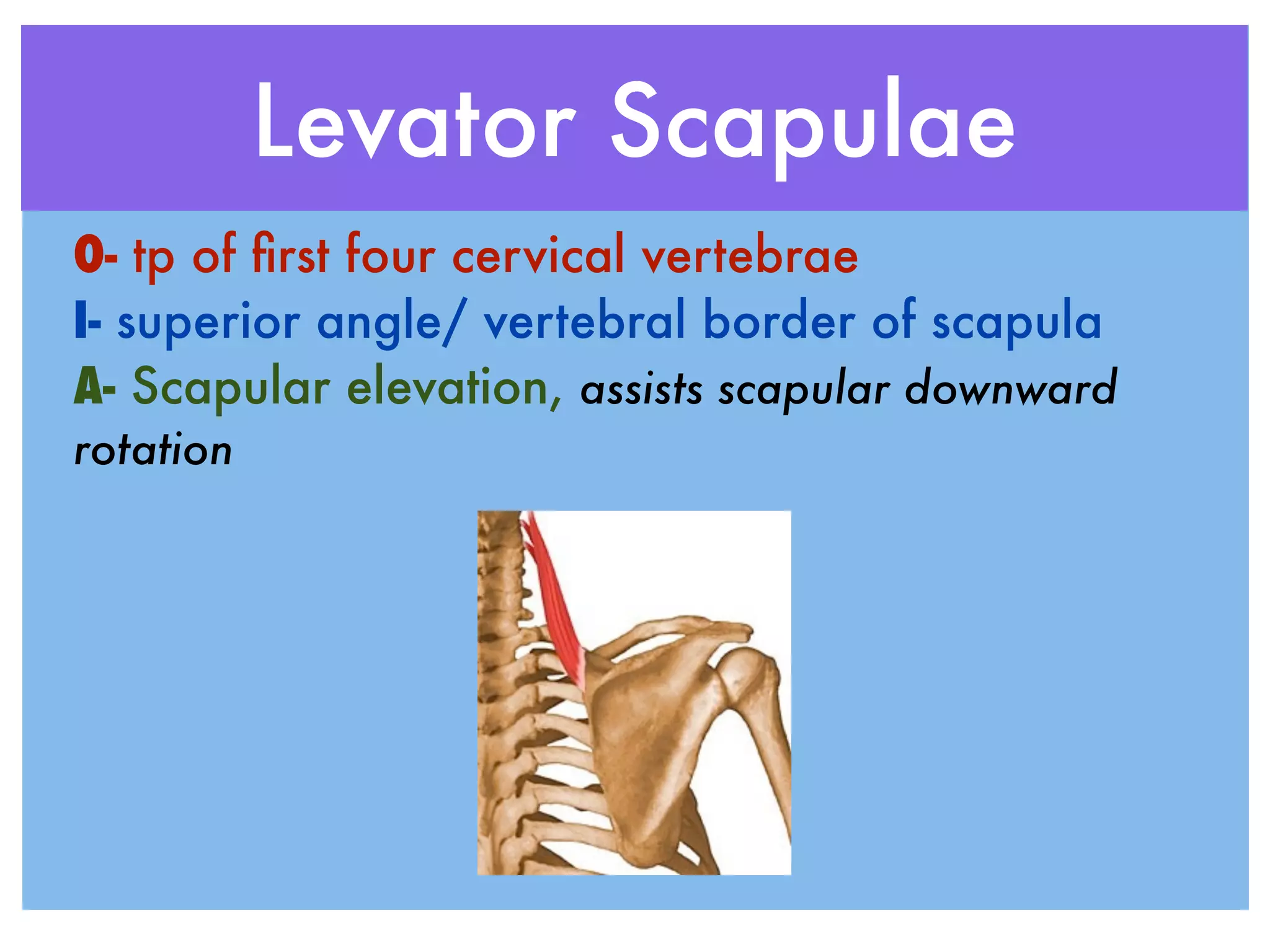 Levator Scapulae

O- tp of first four cervical vertebrae

I- superior angle/ vertebral border of scapula

A- Scapular elevation, assists scapular downward rotation